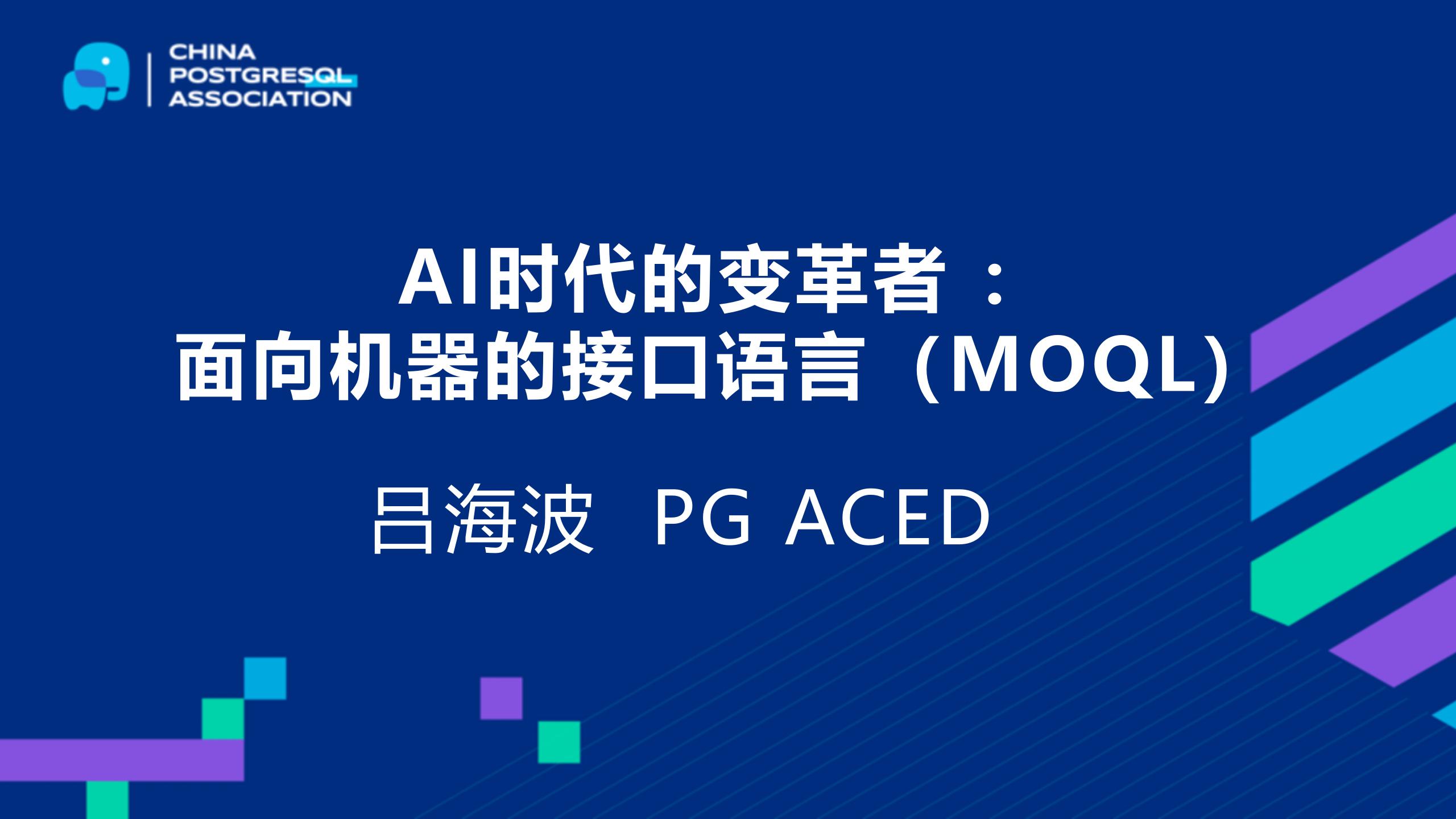 CHINA
POSTGRESQL
ASSOCIATION

AI时代的变革者：
面向机器的接口语言（MOQL）

吕海波 PG ACED